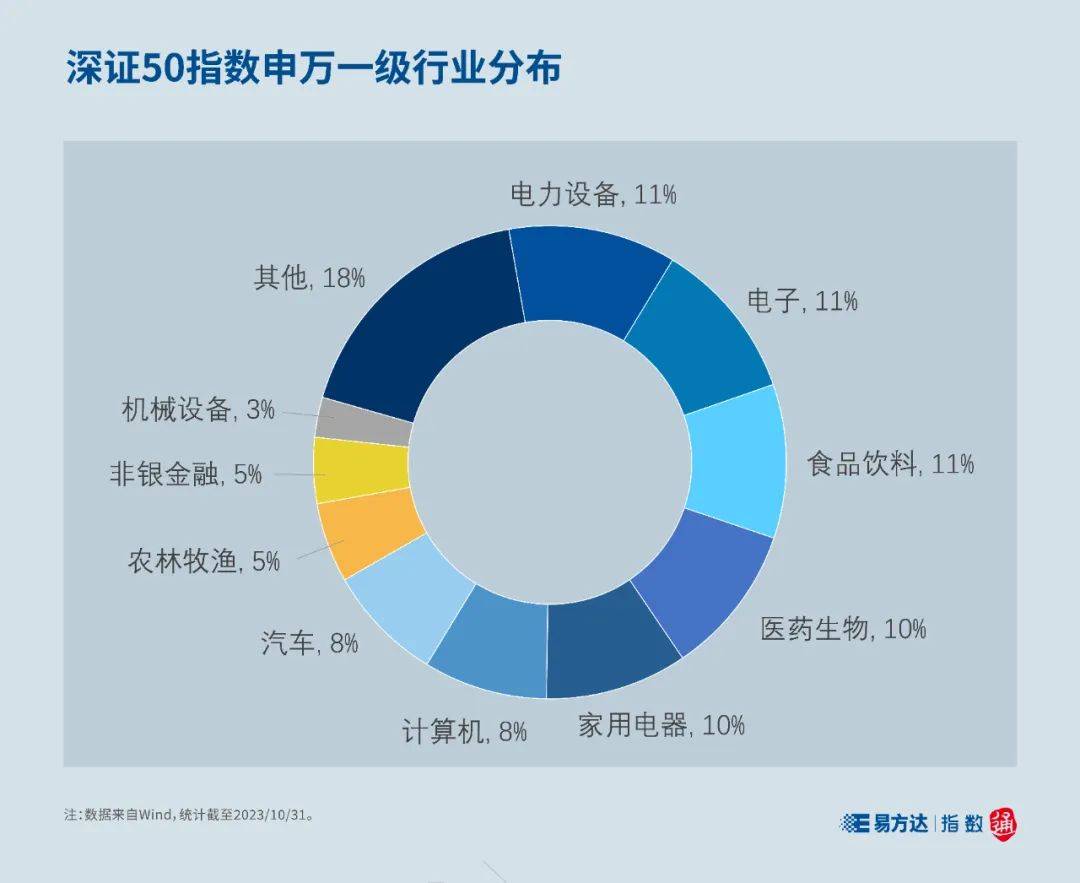 深证50指数申万一级行业分布

电力设备, 11%
电子, 11%
食品饮料, 11%
医药生物, 10%
家用电器, 10%
计算机, 8%
汽车, 8%
农林牧渔, 5%
非银金融, 5%
机械设备, 3%
其他, 18%

注：数据来自Wind，统计截至2023/10/31。

易方达 | 指数通